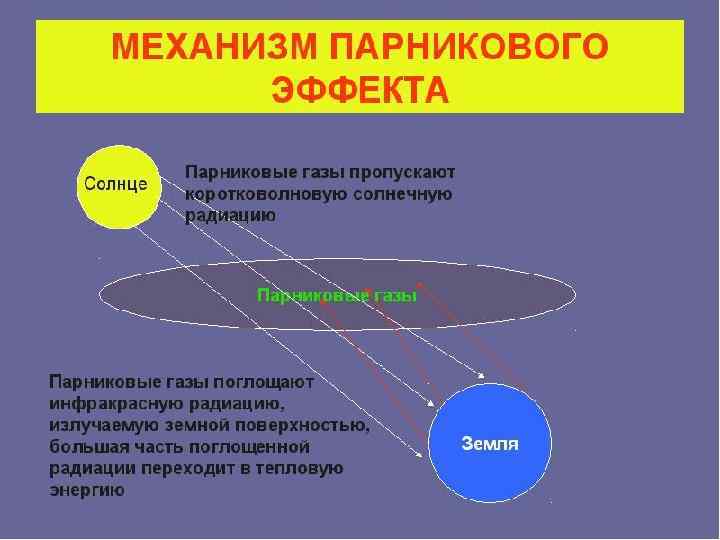 МЕХАНИЗМ ПАРНИКОВОГО ЭФФЕКТА

Солнце

Парниковые газы пропускают коротковолновую солнечную радиацию

Парниковые газы

Парниковые газы поглощают инфракрасную радиацию, излучаемую земной поверхностью, большая часть поглощенной радиации переходит в тепловую энергию

Земля